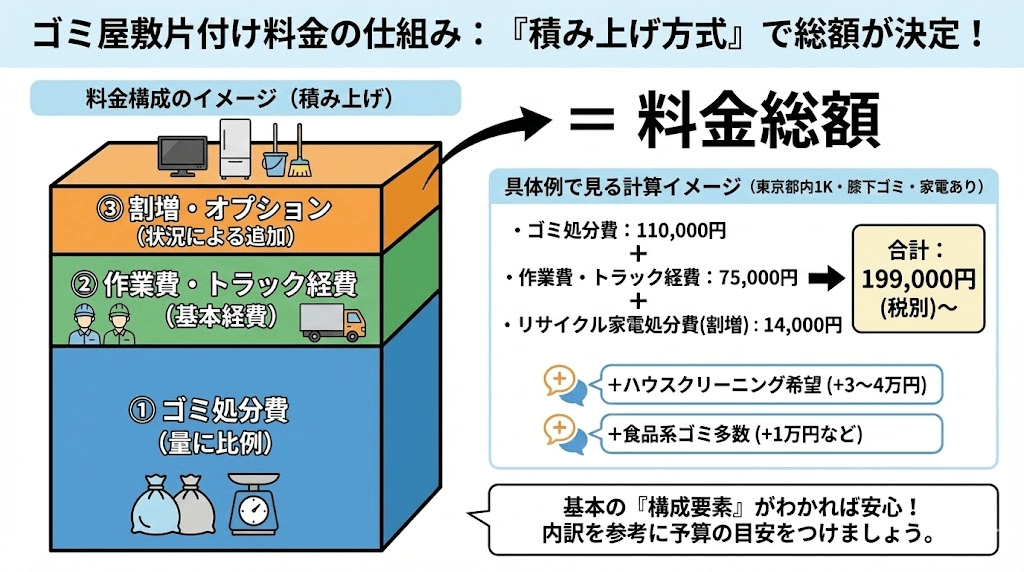 ゴミ屋敷片付け料金の仕組み：『積み上げ方式』で総額が決定！

料金構成のイメージ（積み上げ）

③ 割増・オプション
（状況による追加）

② 作業費・トラック経費
（基本経費）

① ゴミ処分費
（量に比例）

＝ 料金総額

具体例で見る計算イメージ（東京都内1K・膝下ゴミ・家電あり）

・ゴミ処分費：110,000円
＋
・作業費・トラック経費：75,000円
＋
・リサイクル家電処分費(割増)：14,000円

合計：
199,000円
(税別)〜

＋ハウスクリーニング希望 (+3〜4万円)

＋食品系ゴミ多数 (+1万円など)

基本の『構成要素』がわかれば安心！
内訳を参考に予算の目安をつけましょう。